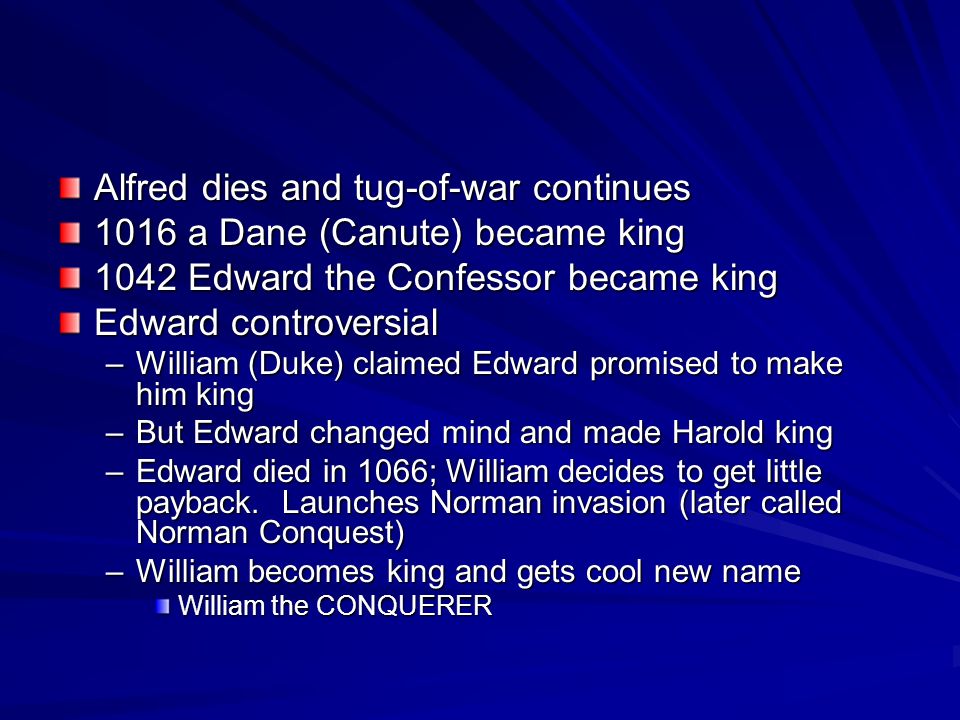 Alfred dies and tug-of-war continues

1016 a Dane (Canute) became king

1042 Edward the Confessor became king

Edward controversial

– William (Duke) claimed Edward promised to make him king

– But Edward changed mind and made Harold king

– Edward died in 1066; William decides to get little payback.  Launches Norman invasion (later called Norman Conquest)

– William becomes king and gets cool new name

William the CONQUERER